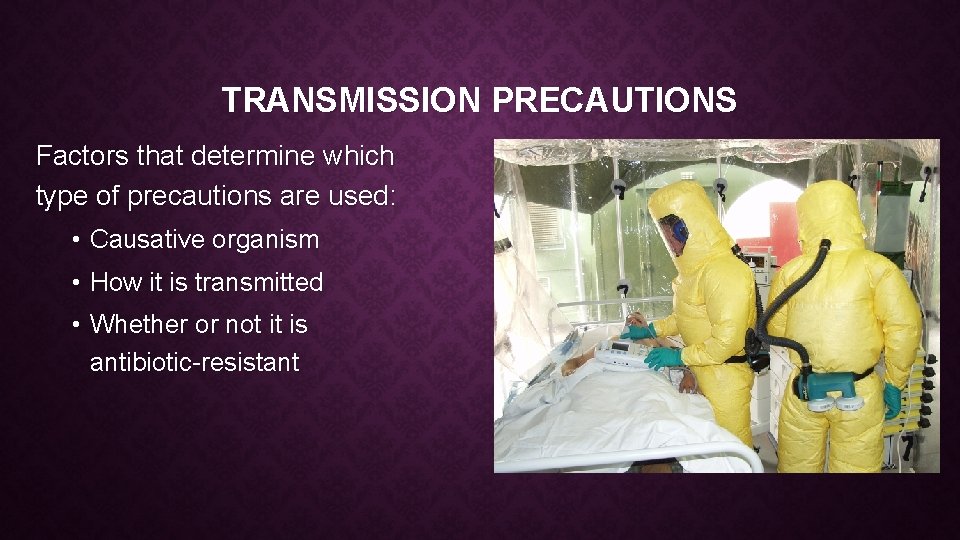 TRANSMISSION PRECAUTIONS

Factors that determine which type of precautions are used:

• Causative organism
• How it is transmitted
• Whether or not it is antibiotic-resistant